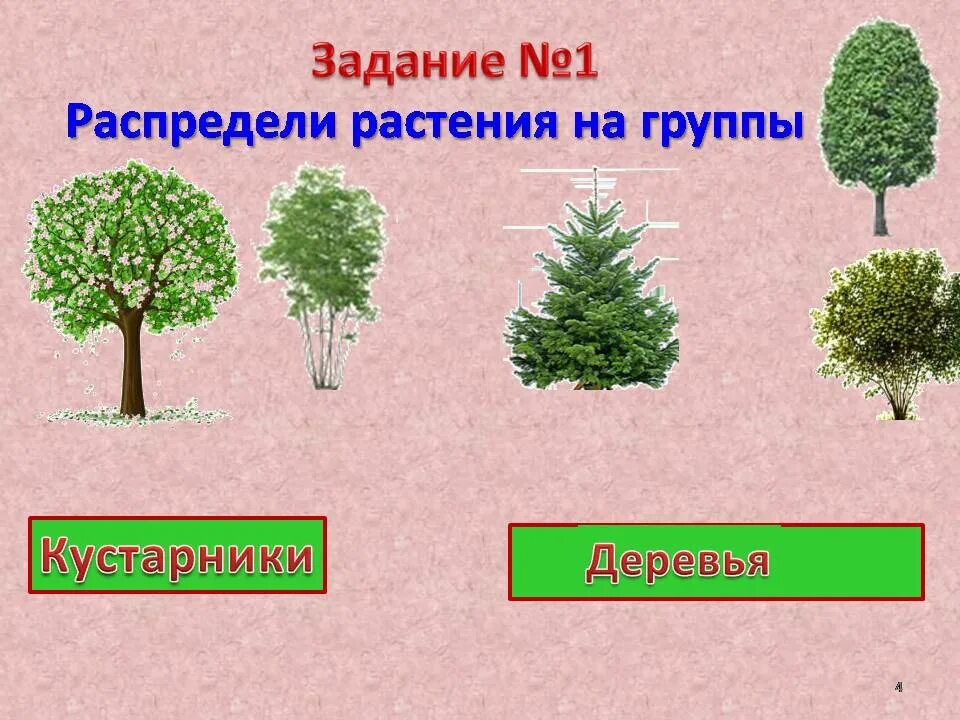 Задание №1
Распредели растения на группы

Кустарники

Деревья

4